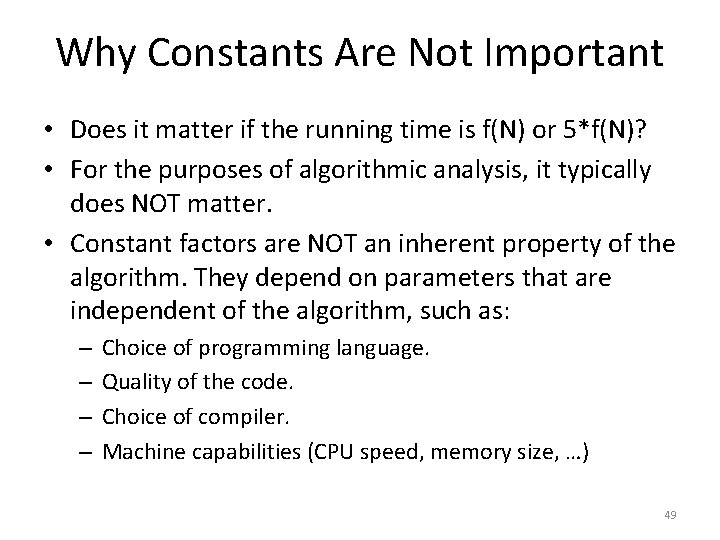 Why Constants Are Not Important

• Does it matter if the running time is f(N) or 5*f(N)?
• For the purposes of algorithmic analysis, it typically does NOT matter.
• Constant factors are NOT an inherent property of the algorithm. They depend on parameters that are independent of the algorithm, such as:
– Choice of programming language.
– Quality of the code.
– Choice of compiler.
– Machine capabilities (CPU speed, memory size, …)

49